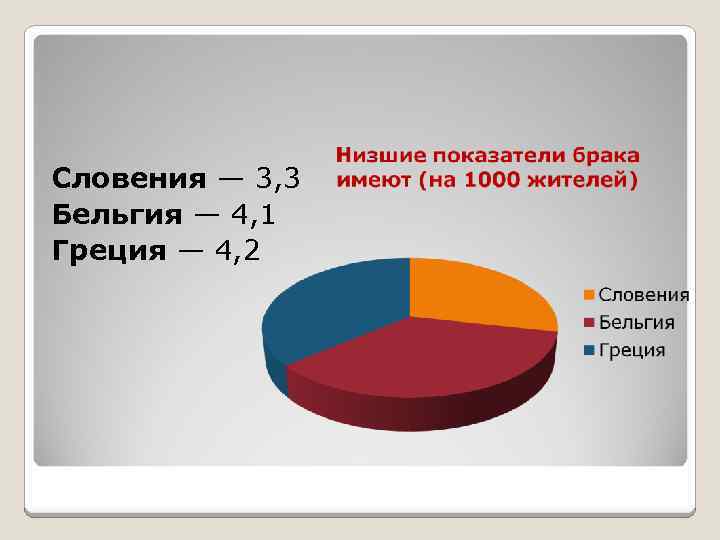 Низшие показатели брака имеют (на 1000 жителей)

Словения — 3,3
Бельгия — 4,1
Греция — 4,2

Словения
Бельгия
Греция